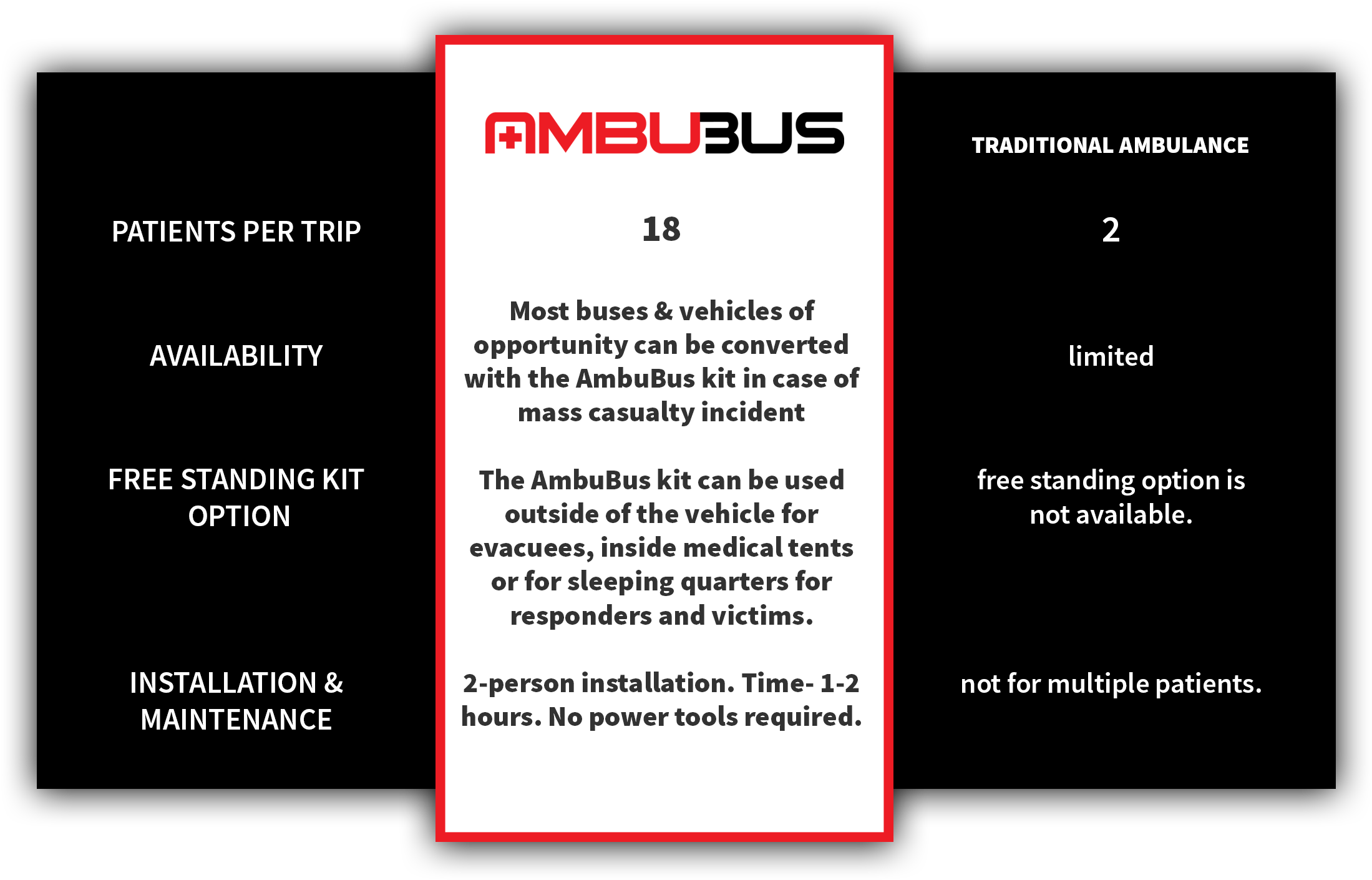 |  | AMBUBUS | TRADITIONAL AMBULANCE |
|---|---|---|
| PATIENTS PER TRIP | 18 | 2 |
| AVAILABILITY | Most buses & vehicles of opportunity can be converted with the AmbuBus kit in case of mass casualty incident | limited |
| FREE STANDING KIT OPTION | The AmbuBus kit can be used outside of the vehicle for evacuees, inside medical tents or for sleeping quarters for responders and victims. | free standing option is not available. |
| INSTALLATION & MAINTENANCE | 2-person installation. Time- 1-2 hours. No power tools required. | not for multiple patients. |